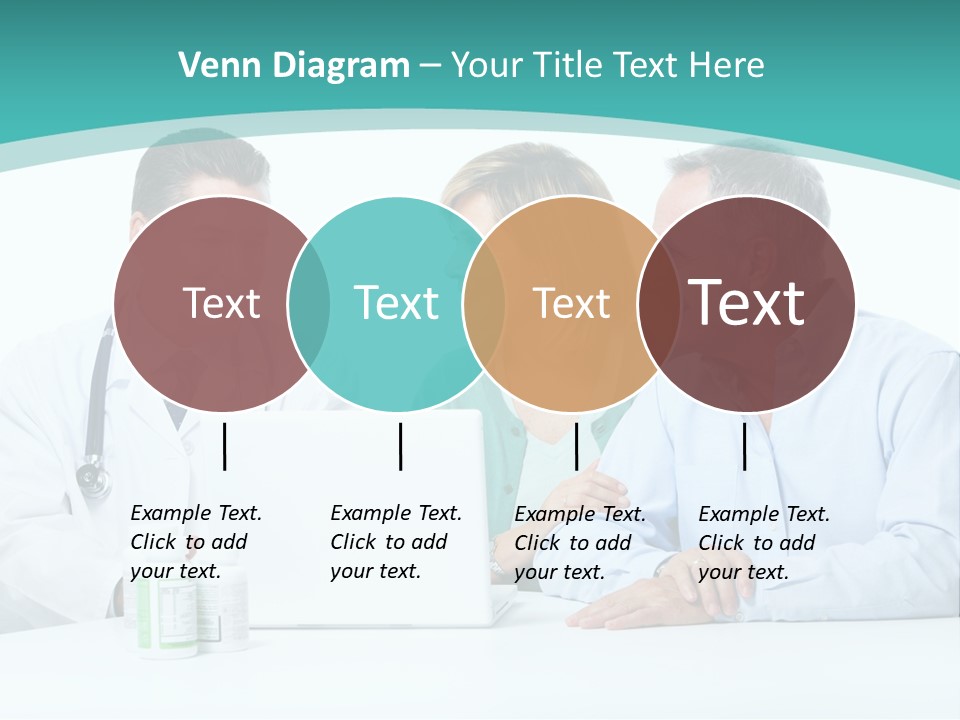 Venn Diagram – Your Title Text Here

Text

Text

Text

Text

Example Text. Click to add your text.

Example Text. Click to add your text.

Example Text. Click to add your text.

Example Text. Click to add your text.